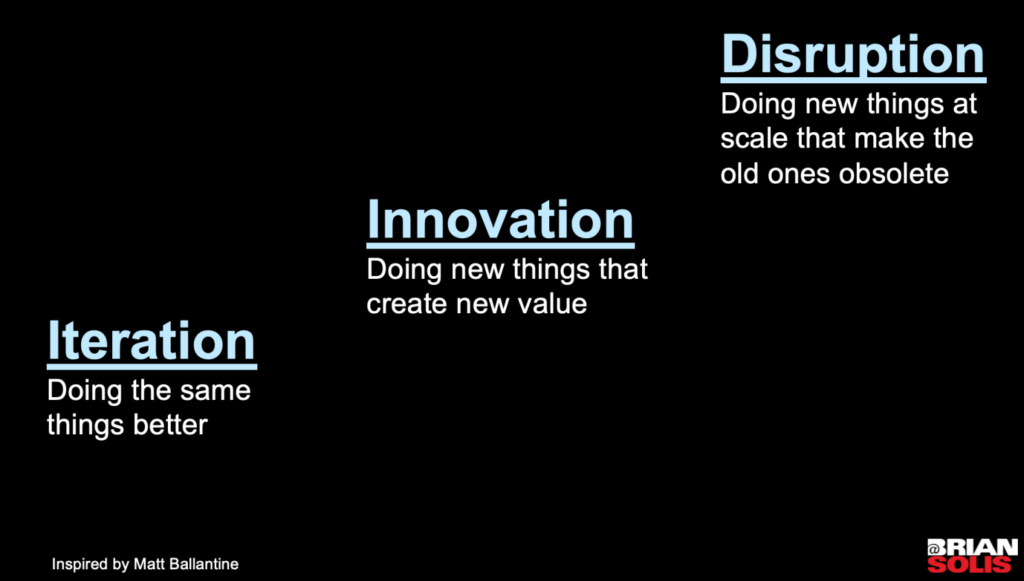 Iteration
Doing the same things better

Innovation
Doing new things that create new value

Disruption
Doing new things at scale that make the old ones obsolete

Inspired by Matt Ballantine

@BRIAN SOLIS